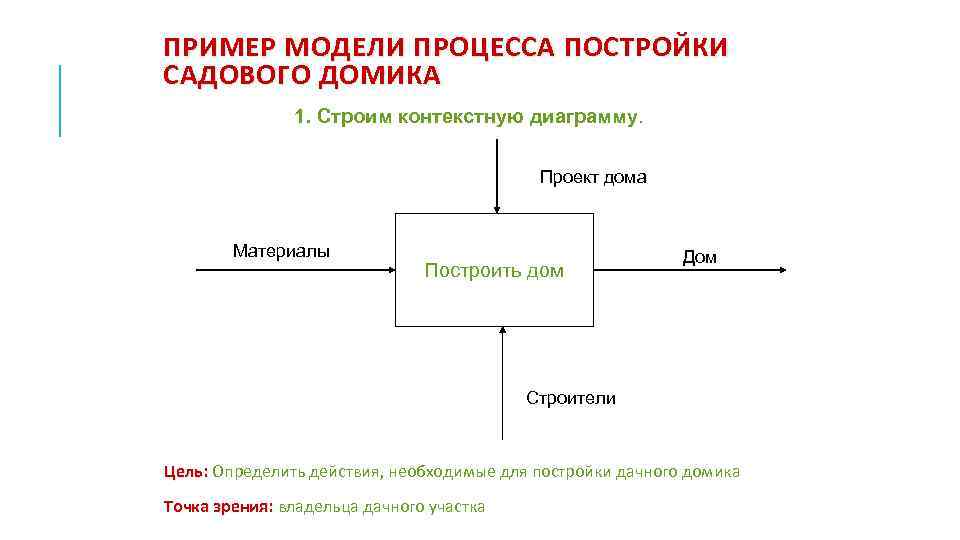 ПРИМЕР МОДЕЛИ ПРОЦЕССА ПОСТРОЙКИ САДОВОГО ДОМИКА

1. Строим контекстную диаграмму.

Проект дома

Материалы

Построить дом

Дом

Строители

Цель: Определить действия, необходимые для постройки дачного домика

Точка зрения: владельца дачного участка